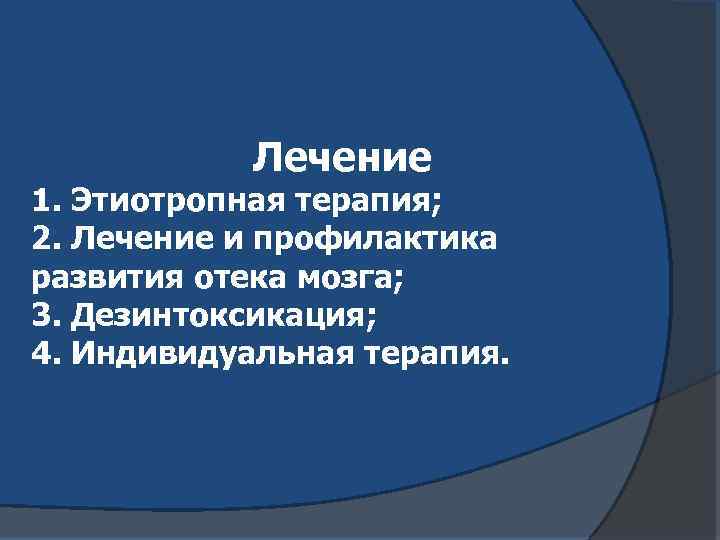 Лечение
1. Этиотропная терапия;
2. Лечение и профилактика развития отека мозга;
3. Дезинтоксикация;
4. Индивидуальная терапия.